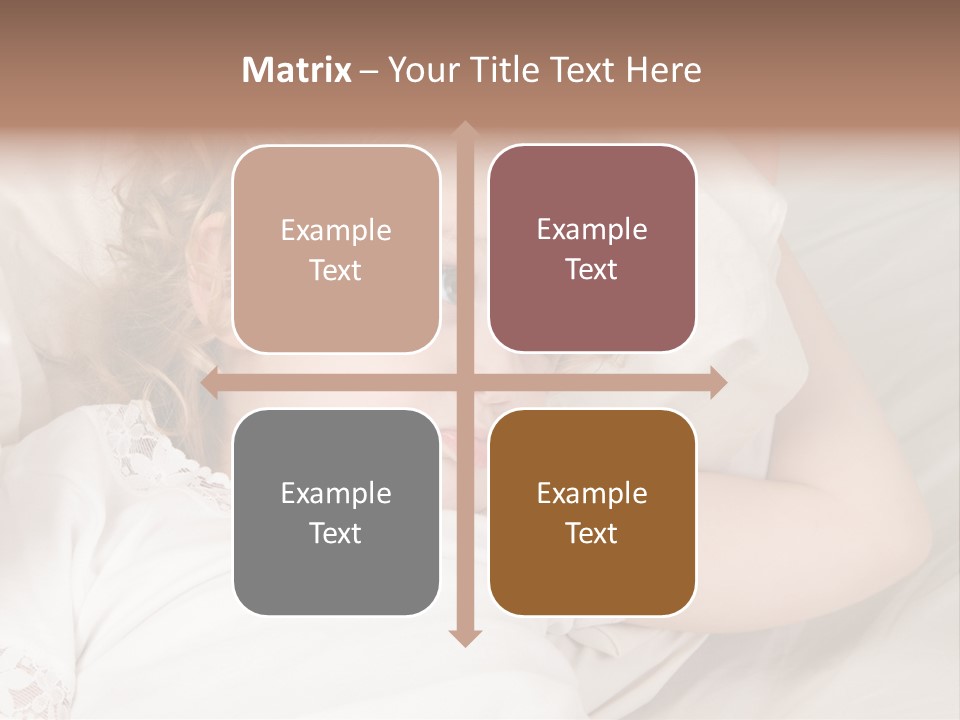 Matrix – Your Title Text Here

Example Text

Example Text

Example Text

Example Text